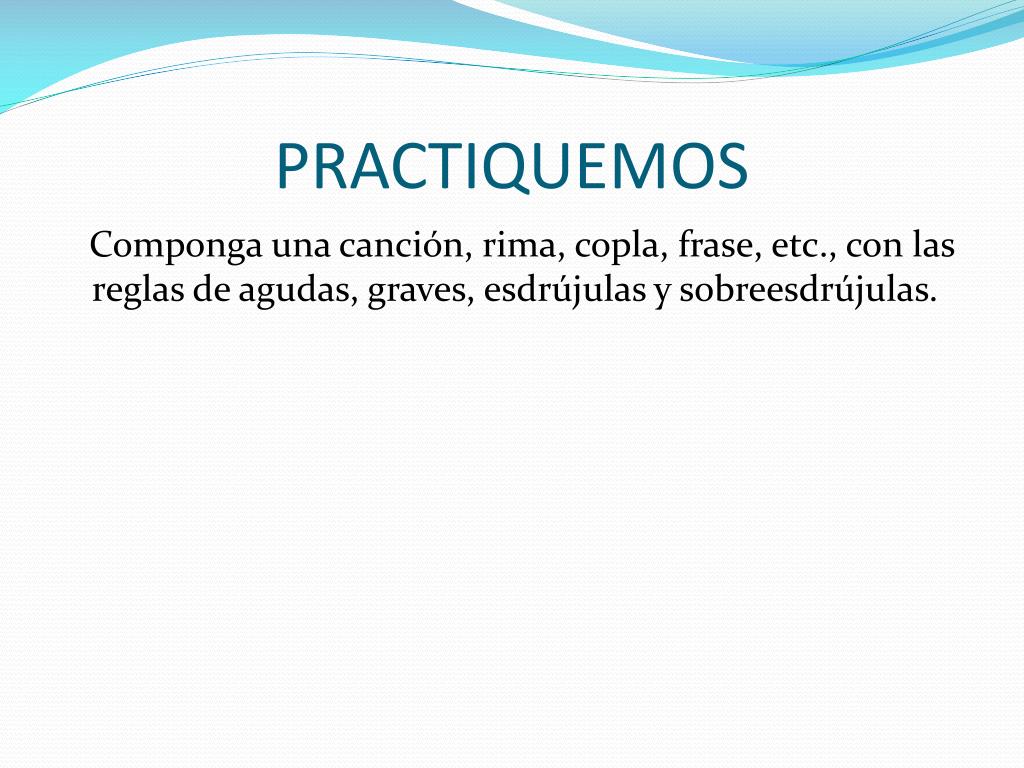 PRACTIQUEMOS

Componga una canción, rima, copla, frase, etc., con las reglas de agudas, graves, esdrújulas y sobreesdrújulas.